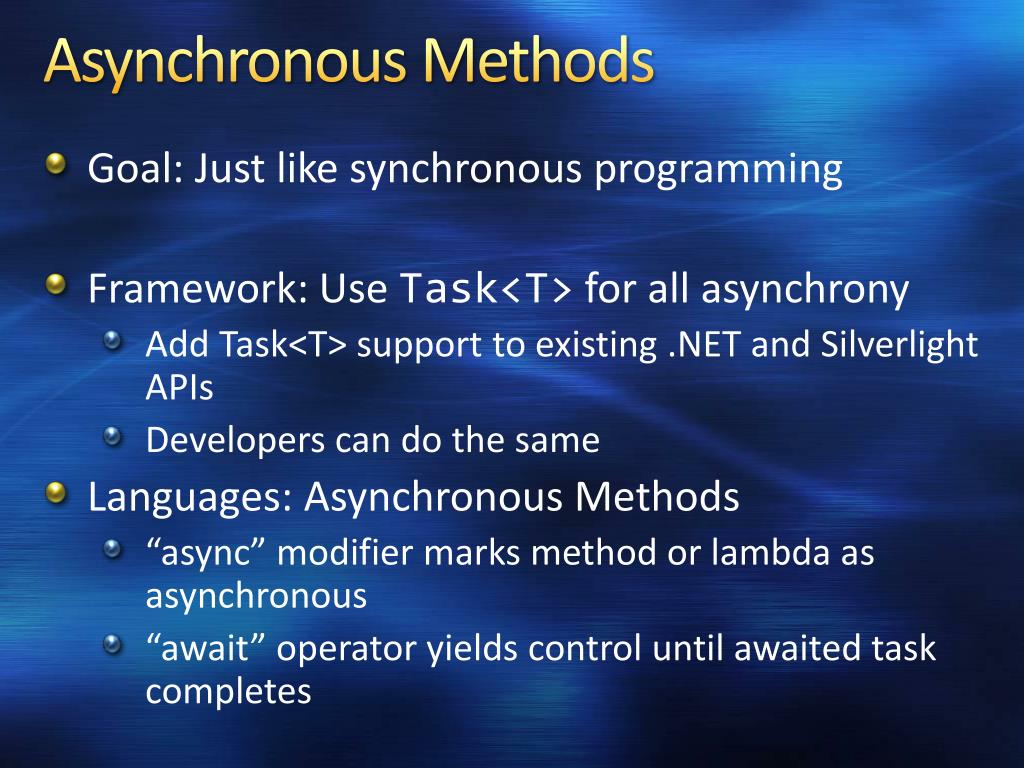 Asynchronous Methods

Goal: Just like synchronous programming

Framework: Use Task<T> for all asynchrony

Add Task<T> support to existing .NET and Silverlight APIs

Developers can do the same

Languages: Asynchronous Methods

“async” modifier marks method or lambda as asynchronous

“await” operator yields control until awaited task completes